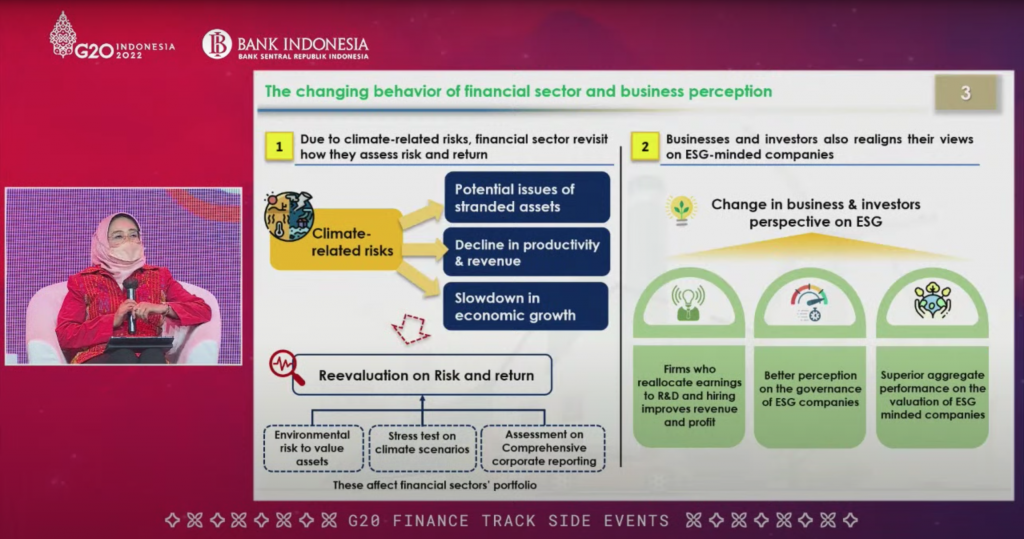 G20 INDONESIA 2022

BANK INDONESIA
BANK SENTRAL REPUBLIK INDONESIA

The changing behavior of financial sector and business perception

3

1 Due to climate-related risks, financial sector revisit how they assess risk and return

Climate-related risks

Potential issues of stranded assets

Decline in productivity & revenue

Slowdown in economic growth

Reevaluation on Risk and return

Environmental risk to value assets

Stress test on climate scenarios

Assessment on Comprehensive corporate reporting

These affect financial sectors' portfolio

2 Businesses and investors also realigns their views on ESG-minded companies

Change in business & investors perspective on ESG

Firms who reallocate earnings to R&D and hiring improves revenue and profit

Better perception on the governance of ESG companies

Superior aggregate performance on the valuation of ESG minded companies

G20 FINANCE TRACK SIDE EVENTS